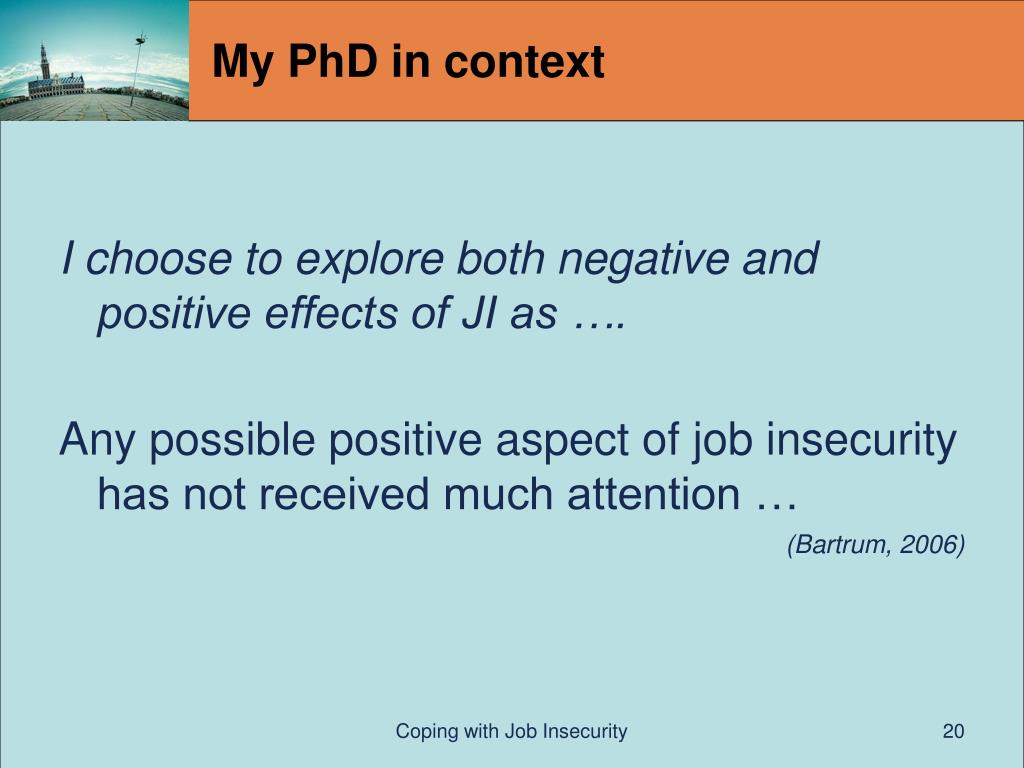 My PhD in context

I choose to explore both negative and positive effects of JI as ….

Any possible positive aspect of job insecurity has not received much attention …

(Bartrum, 2006)

Coping with Job Insecurity

20